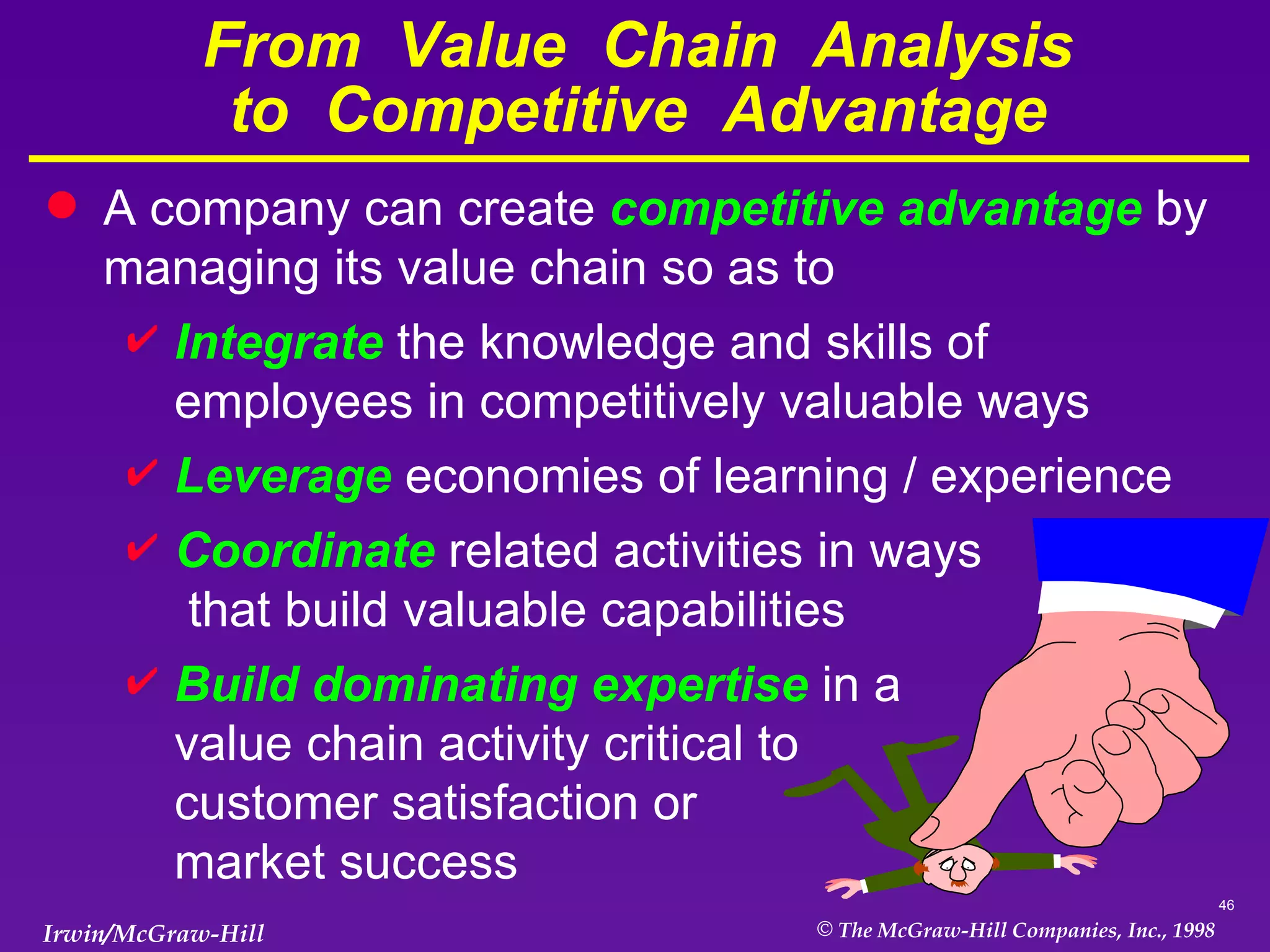 From Value Chain Analysis to Competitive Advantage

● A company can create competitive advantage by managing its value chain so as to

✔ Integrate the knowledge and skills of employees in competitively valuable ways

✔ Leverage economies of learning / experience

✔ Coordinate related activities in ways that build valuable capabilities

✔ Build dominating expertise in a value chain activity critical to customer satisfaction or market success

46

Irwin/McGraw-Hill

© The McGraw-Hill Companies, Inc., 1998